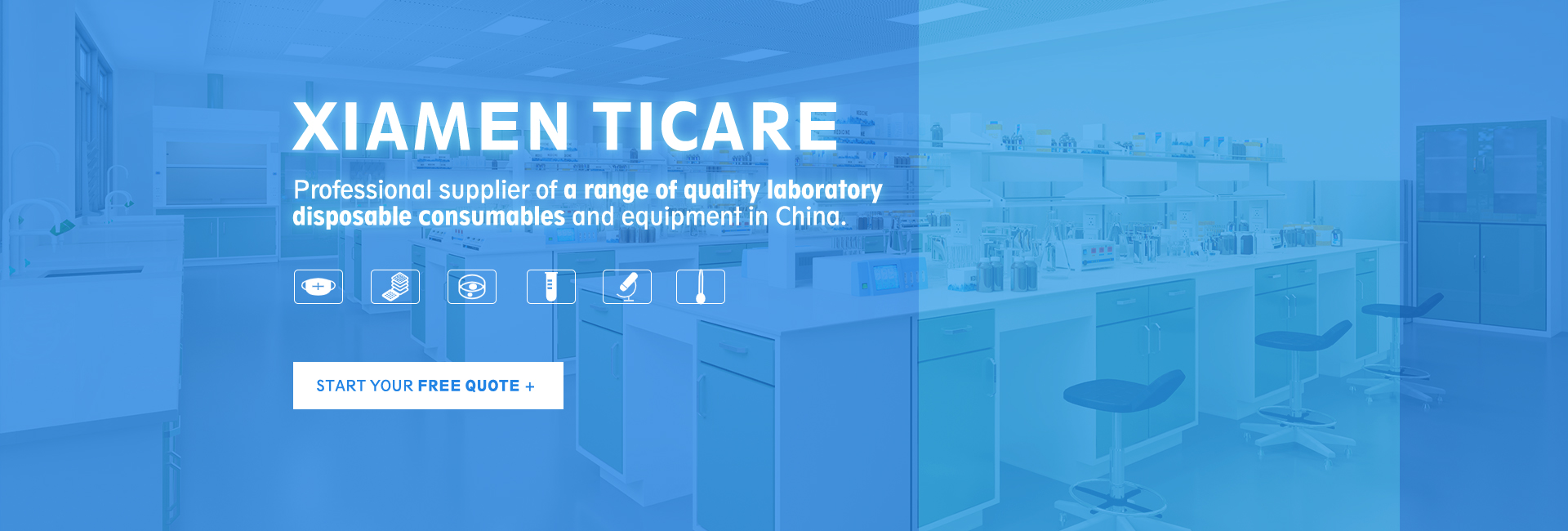 XIAMEN TICARE

Professional supplier of a range of quality laboratory disposable consumables and equipment in China.

START YOUR FREE QUOTE +